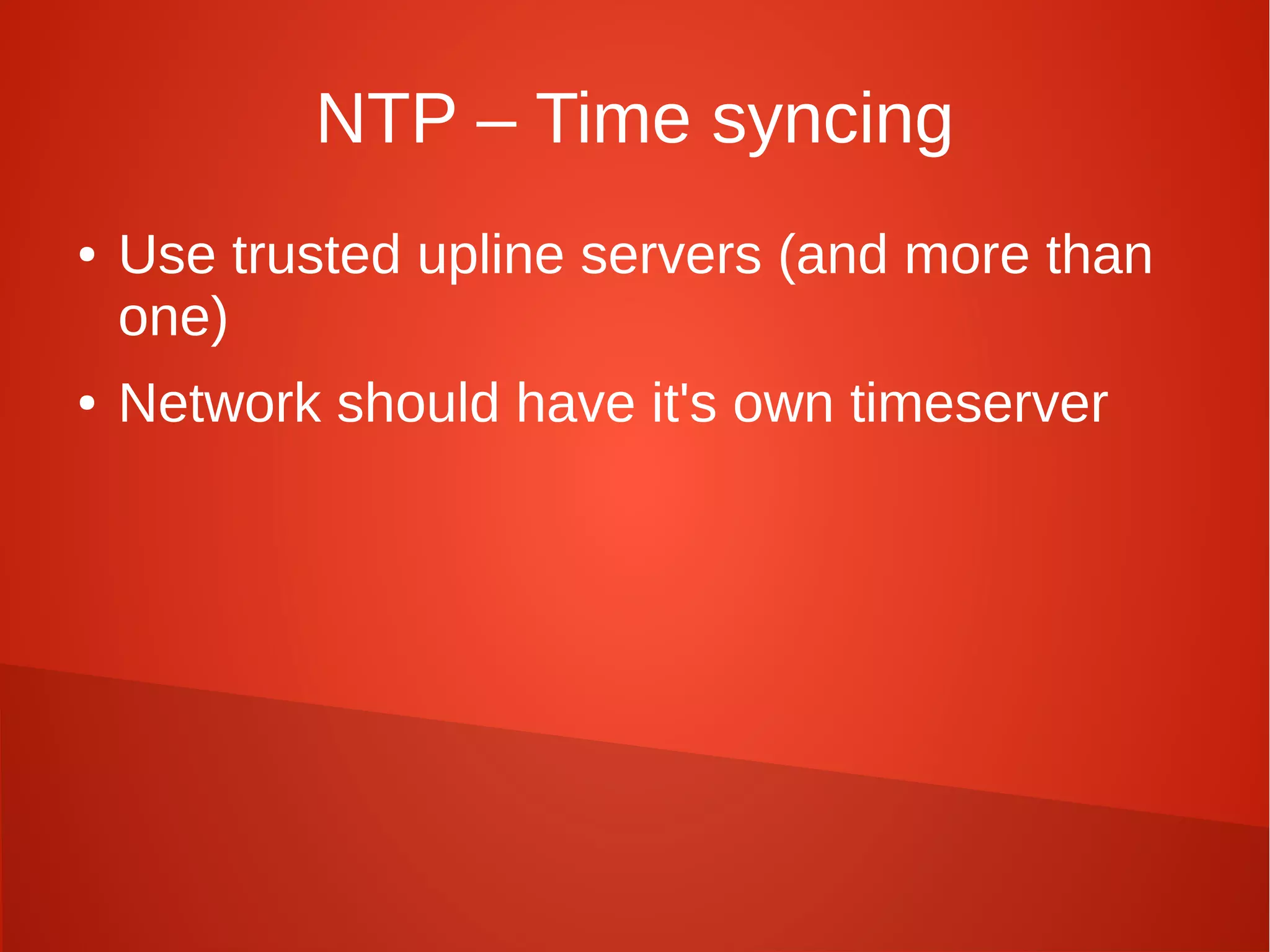 NTP – Time syncing

• Use trusted upline servers (and more than one)
• Network should have it's own timeserver